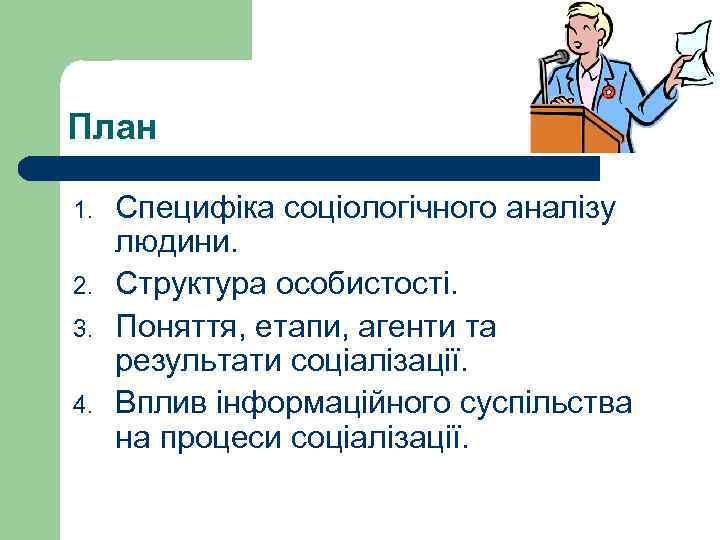 План

1. Специфіка соціологічного аналізу людини.
2. Структура особистості.
3. Поняття, етапи, агенти та результати соціалізації.
4. Вплив інформаційного суспільства на процеси соціалізації.